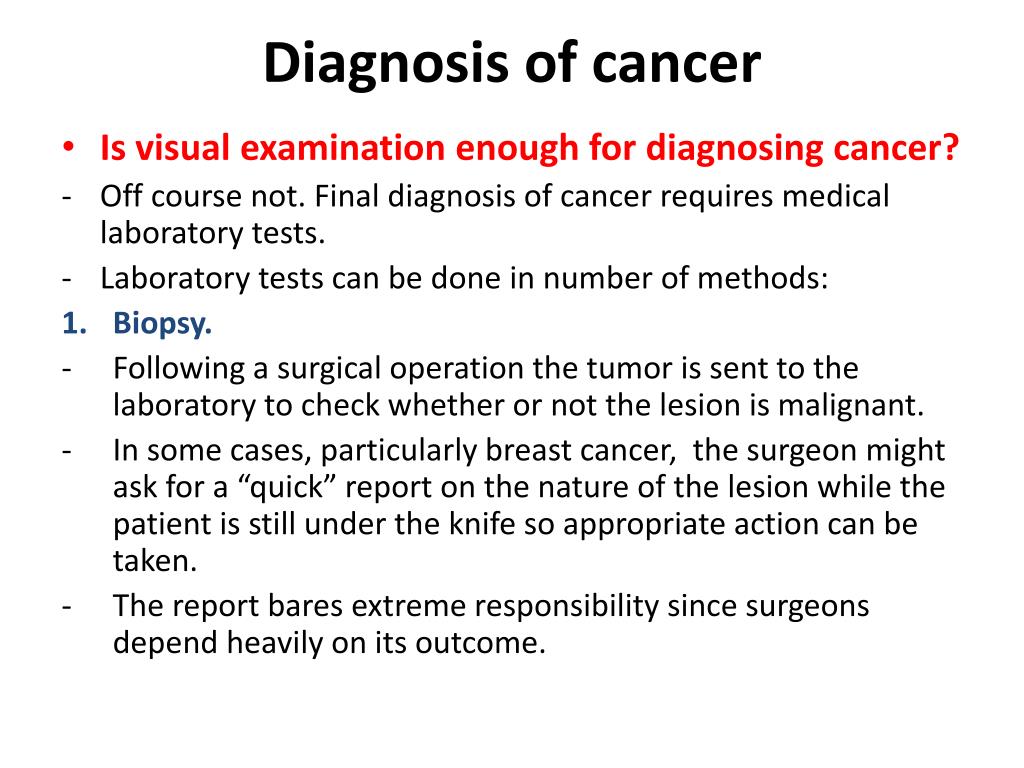 Diagnosis of cancer

• Is visual examination enough for diagnosing cancer?
- Off course not. Final diagnosis of cancer requires medical laboratory tests.
- Laboratory tests can be done in number of methods:
1. Biopsy.
- Following a surgical operation the tumor is sent to the laboratory to check whether or not the lesion is malignant.
- In some cases, particularly breast cancer, the surgeon might ask for a “quick” report on the nature of the lesion while the patient is still under the knife so appropriate action can be taken.
- The report bares extreme responsibility since surgeons depend heavily on its outcome.